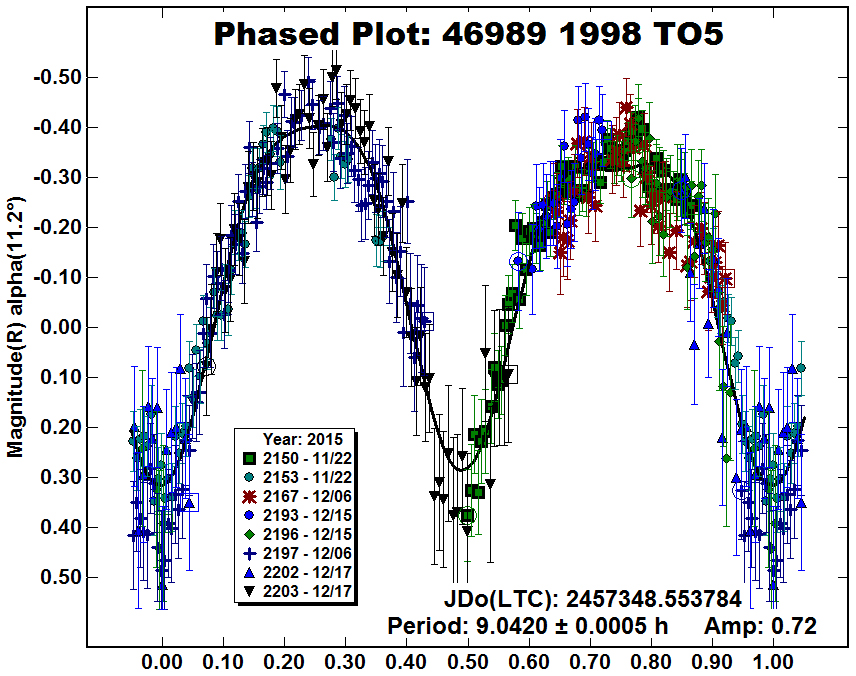 Phased Plot: 46989 1998 TO5

Magnitude(R) alpha(11.2°)

-0.50
-0.40
-0.30
-0.20
-0.10
0.00
0.10
0.20
0.30
0.40
0.50

Year: 2015
2150 - 11/22
2153 - 11/22
2167 - 12/06
2193 - 12/15
2196 - 12/15
2197 - 12/06
2202 - 12/17
2203 - 12/17

JDo(LTC): 2457348.553784
Period: 9.0420 ± 0.0005 h Amp: 0.72

0.00 0.10 0.20 0.30 0.40 0.50 0.60 0.70 0.80 0.90 1.00